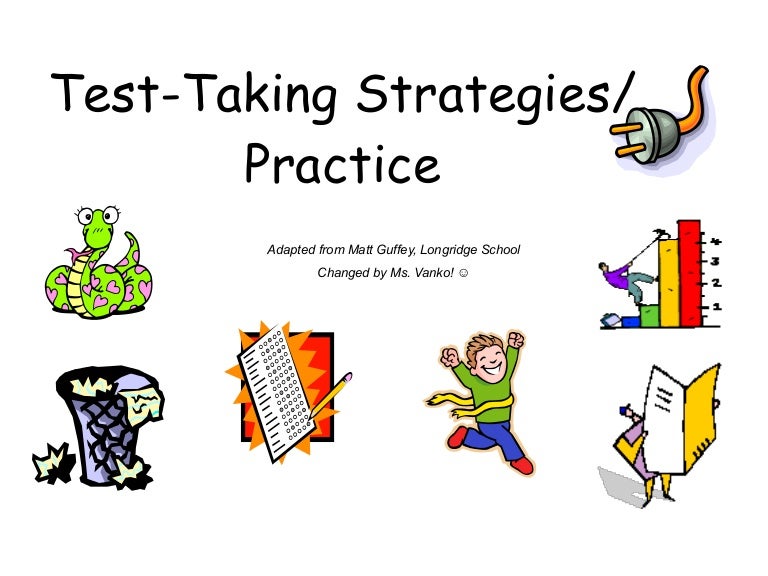 Test-Taking Strategies/ Practice

Adapted from Matt Guffey, Longridge School

Changed by Ms. Vanko! ☺

4
3
2
1